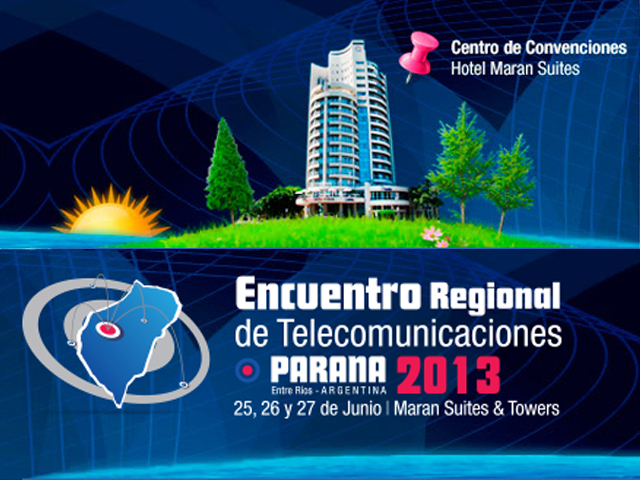 Centro de Convenciones
Hotel Maran Suites

Encuentro Regional de Telecomunicaciones

PARANA 2013
Entre Ríos - ARGENTINA

25, 26 y 27 de Junio | Maran Suites & Towers